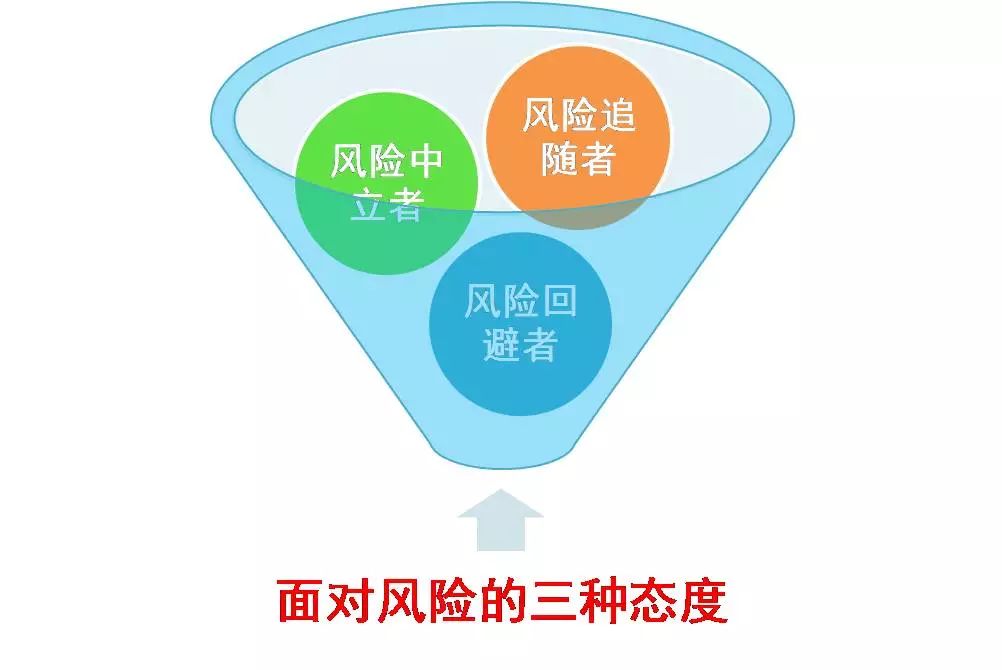 风险中立者

风险追随者

风险回避者

面对风险的三种态度